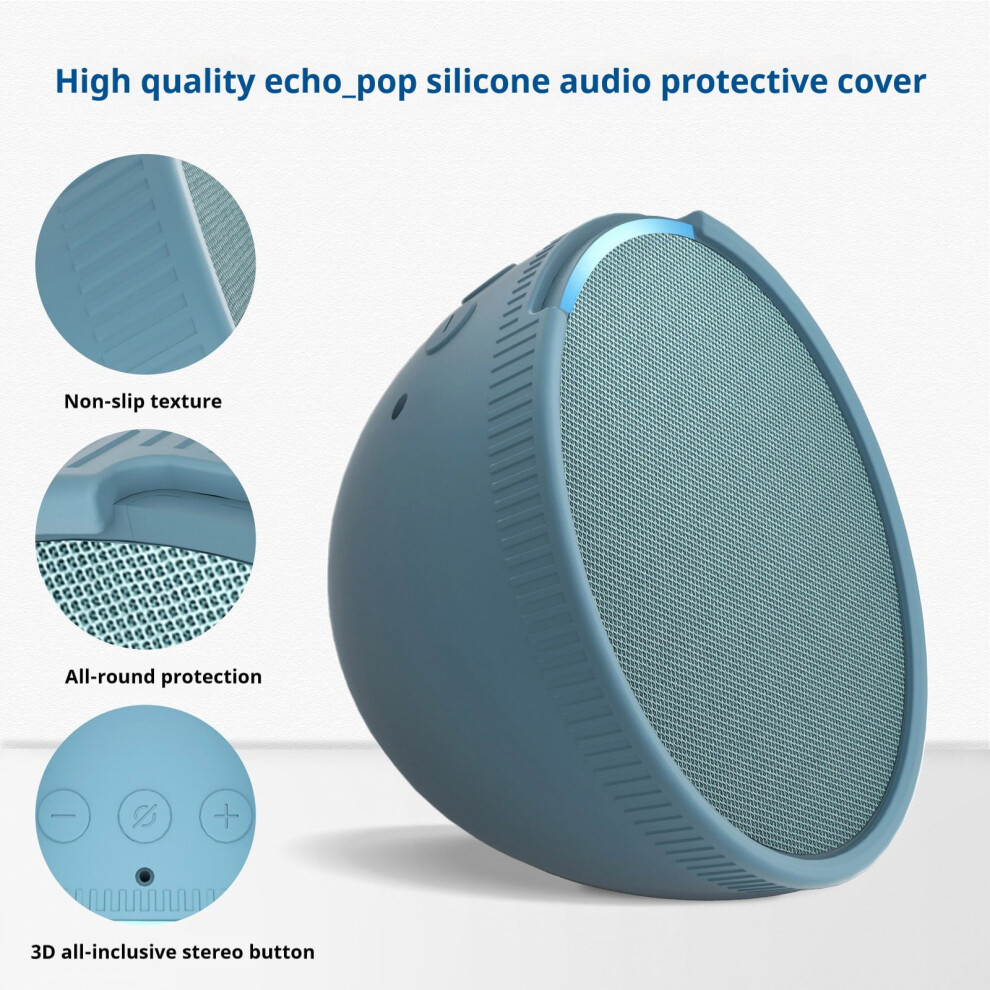 High quality echo_pop silicone audio protective cover

Non-slip texture

All-round protection

3D all-inclusive stereo button